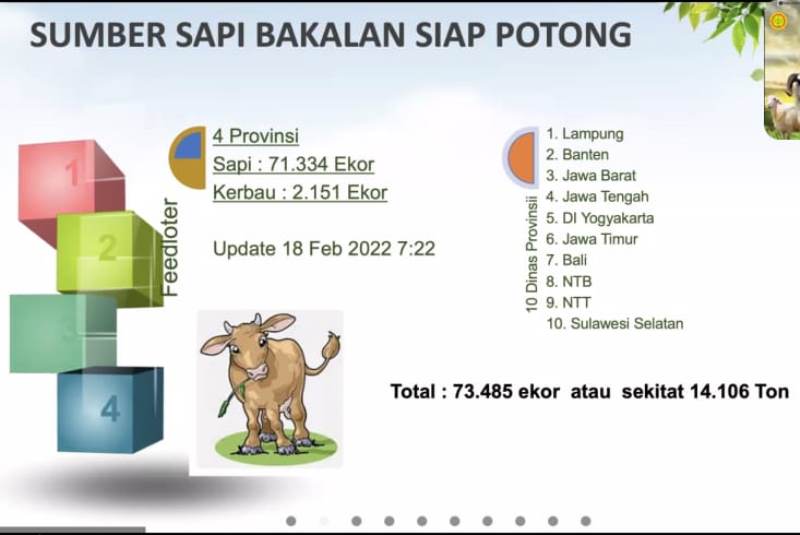 SUMBER SAPI BAKALAN SIAP POTONG

1
2
3
4

Feedloter

4 Provinsi
Sapi : 71.334 Ekor
Kerbau : 2.151 Ekor

Update 18 Feb 2022 7:22

10 Dinas Provinsii

1. Lampung
2. Banten
3. Jawa Barat
4. Jawa Tengah
5. DI Yogyakarta
6. Jawa Timur
7. Bali
8. NTB
9. NTT
10. Sulawesi Selatan

Total : 73.485 ekor atau sekitat 14.106 Ton